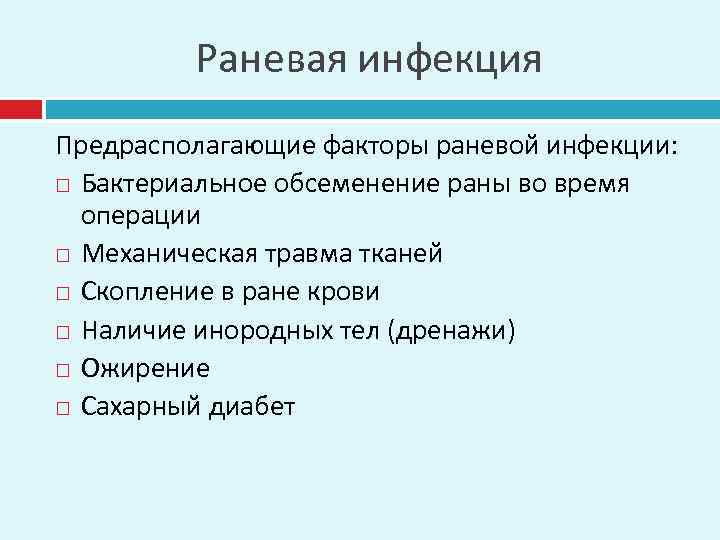 Раневая инфекция

Предрасполагающие факторы раневой инфекции:
□ Бактериальное обсеменение раны во время операции
□ Механическая травма тканей
□ Скопление в ране крови
□ Наличие инородных тел (дренажи)
□ Ожирение
□ Сахарный диабет